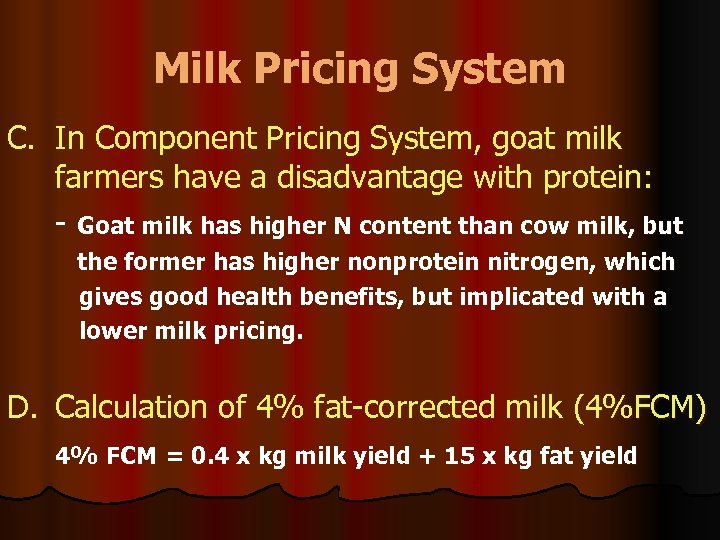 Milk Pricing System

C. In Component Pricing System, goat milk farmers have a disadvantage with protein:

- Goat milk has higher N content than cow milk, but the former has higher nonprotein nitrogen, which gives good health benefits, but implicated with a lower milk pricing.

D. Calculation of 4% fat-corrected milk (4%FCM)

4% FCM = 0.4 x kg milk yield + 15 x kg fat yield